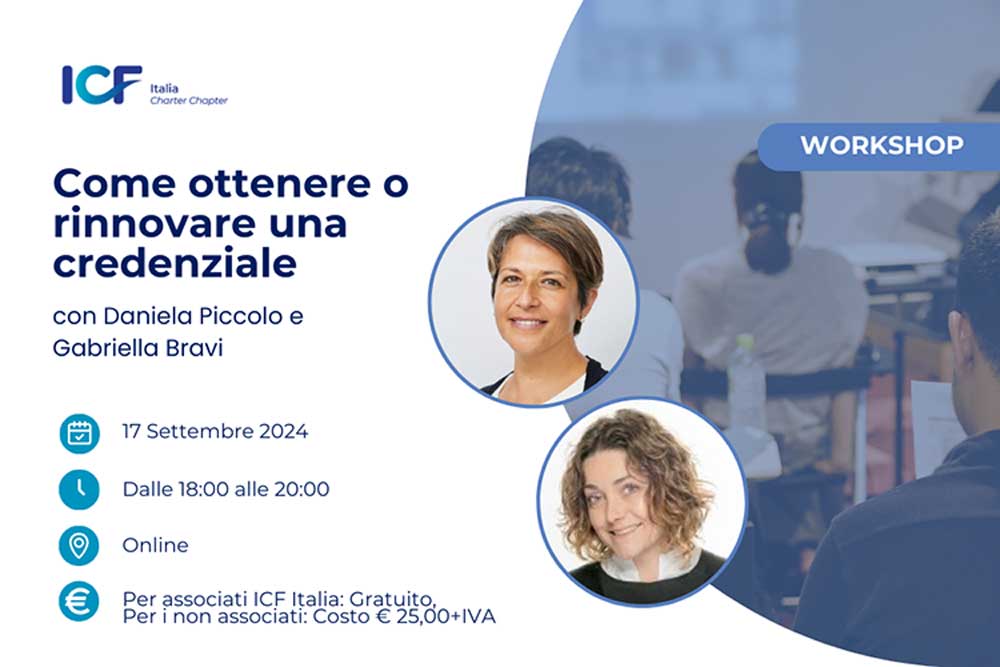 ICF Italia Charter Chapter

WORKSHOP

Come ottenere o rinnovare una credenziale

con Daniela Piccolo e Gabriella Bravi

17 Settembre 2024

Dalle 18:00 alle 20:00

Online

Per associati ICF Italia: Gratuito,
Per i non associati: Costo € 25,00+IVA